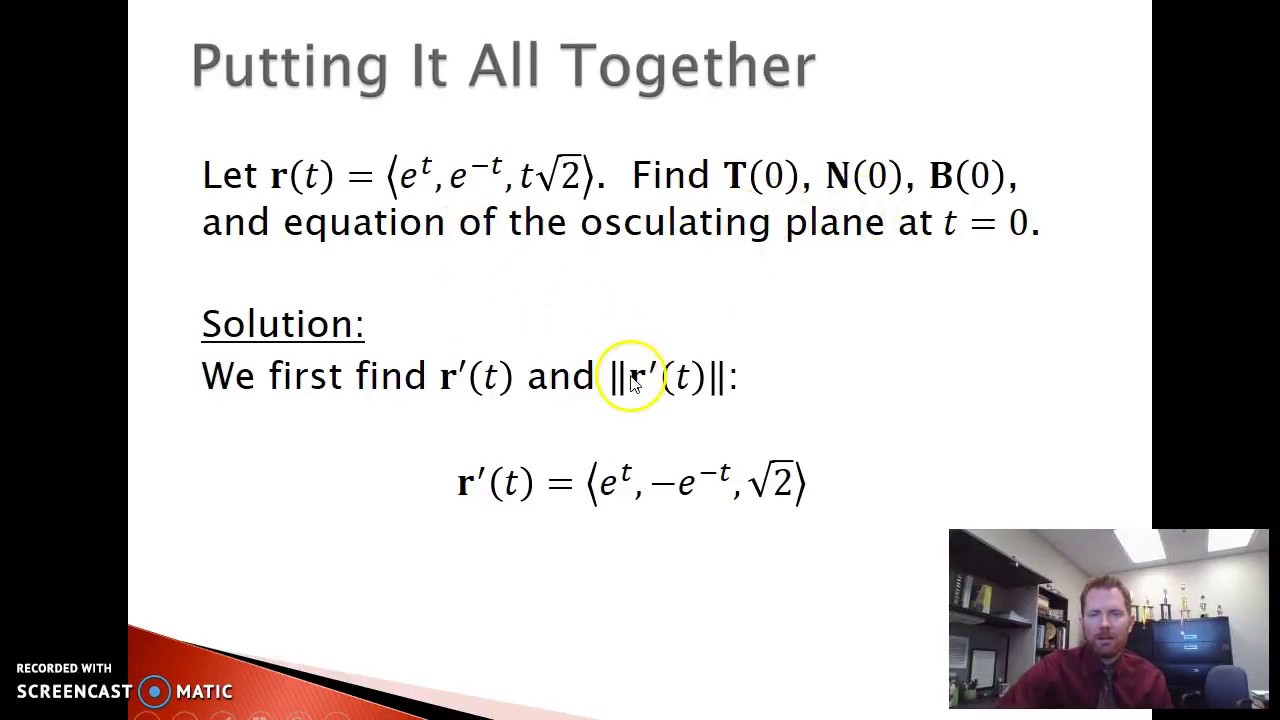 Putting It All Together

Let $\mathbf{r}(t) = \langle e^t, e^{-t}, t\sqrt{2} \rangle$. Find $\mathbf{T}(0)$, $\mathbf{N}(0)$, $\mathbf{B}(0)$, and equation of the osculating plane at $t = 0$.

Solution:
We first find $\mathbf{r}'(t)$ and $\|\mathbf{r}'(t)\|$:

$\mathbf{r}'(t) = \langle e^t, -e^{-t}, \sqrt{2} \rangle$

RECORDED WITH
SCREENCAST MATIC